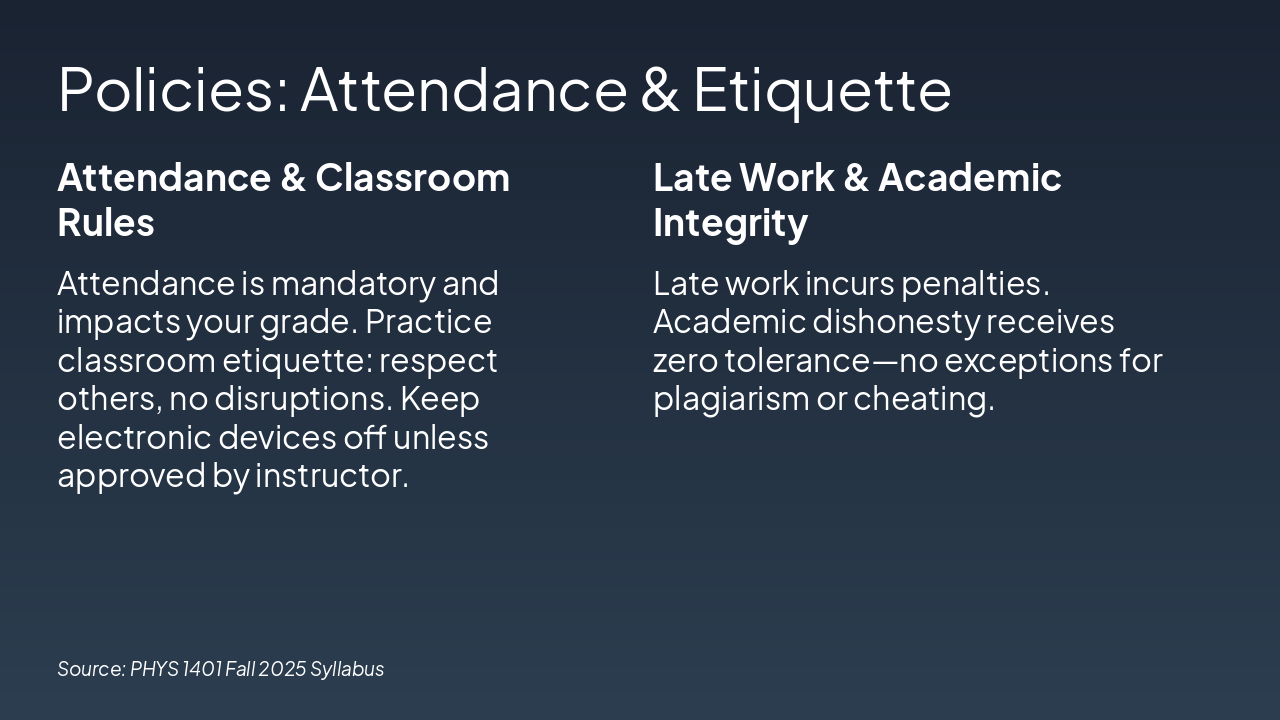 Policies: Attendance & Etiquette

Attendance & Classroom Rules

Attendance is mandatory and impacts your grade. Practice classroom etiquette: respect others, no disruptions. Keep electronic devices off unless approved by instructor.

Late Work & Academic Integrity

Late work incurs penalties. Academic dishonesty receives zero tolerance—no exceptions for plagiarism or cheating.

Source: PHYS 1401 Fall 2025 Syllabus